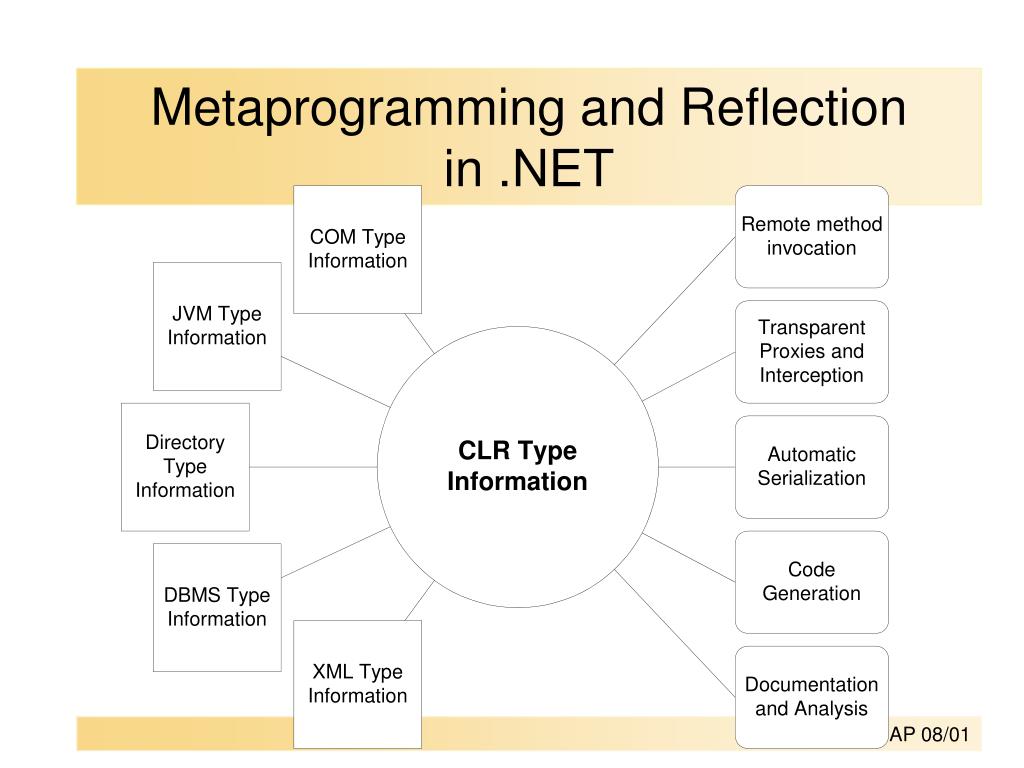 Metaprogramming and Reflection in .NET

COM Type Information

JVM Type Information

Directory Type Information

DBMS Type Information

XML Type Information

CLR Type Information

Remote method invocation

Transparent Proxies and Interception

Automatic Serialization

Code Generation

Documentation and Analysis

AP 08/01